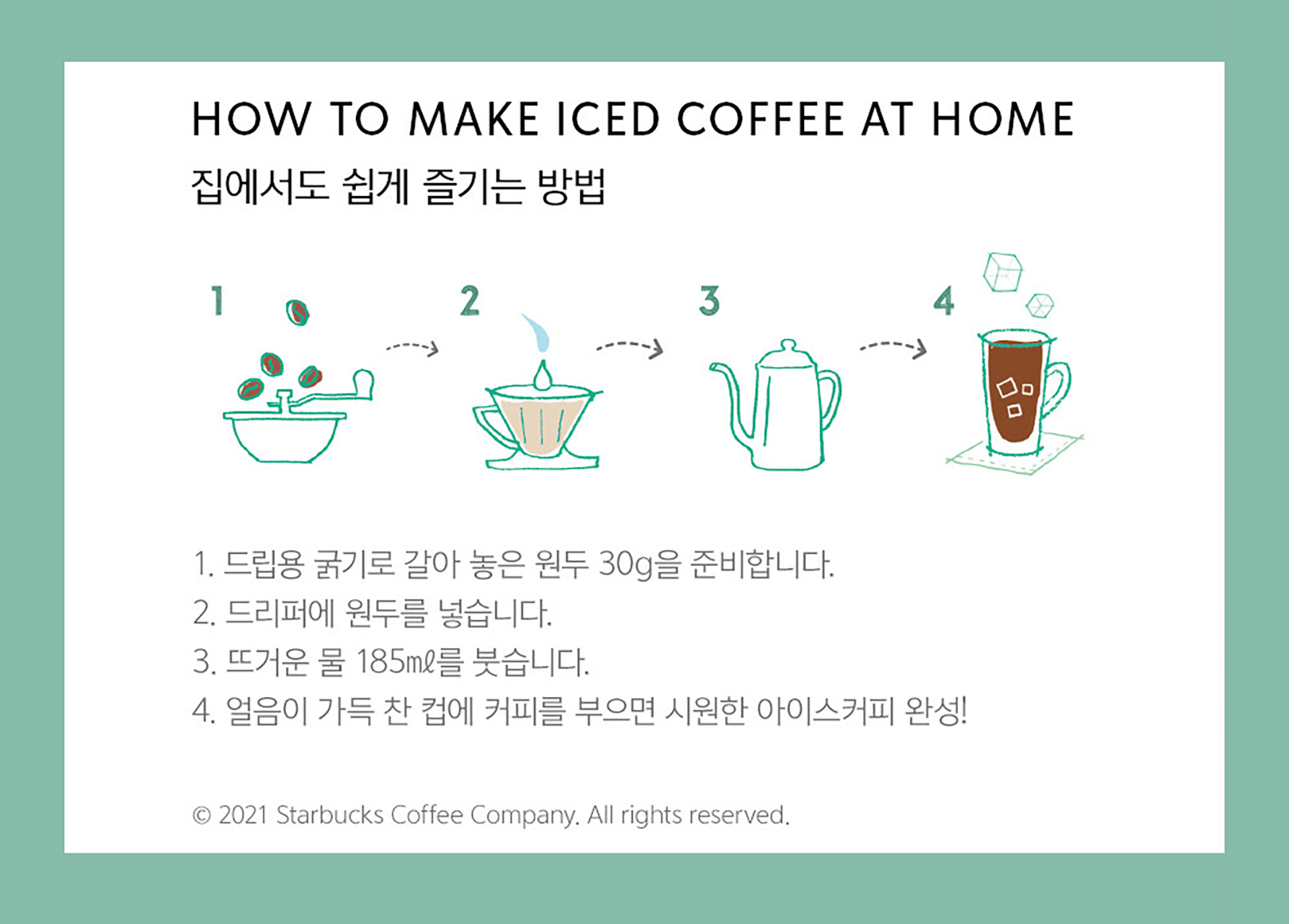 HOW TO MAKE ICED COFFEE AT HOME
집에서도 쉽게 즐기는 방법

1

2

3

4

1. 드립용 굵기로 갈아 놓은 원두 30g을 준비합니다.
2. 드리퍼에 원두를 넣습니다.
3. 뜨거운 물 185㎖를 붓습니다.
4. 얼음이 가득 찬 컵에 커피를 부으면 시원한 아이스커피 완성!

© 2021 Starbucks Coffee Company. All rights reserved.